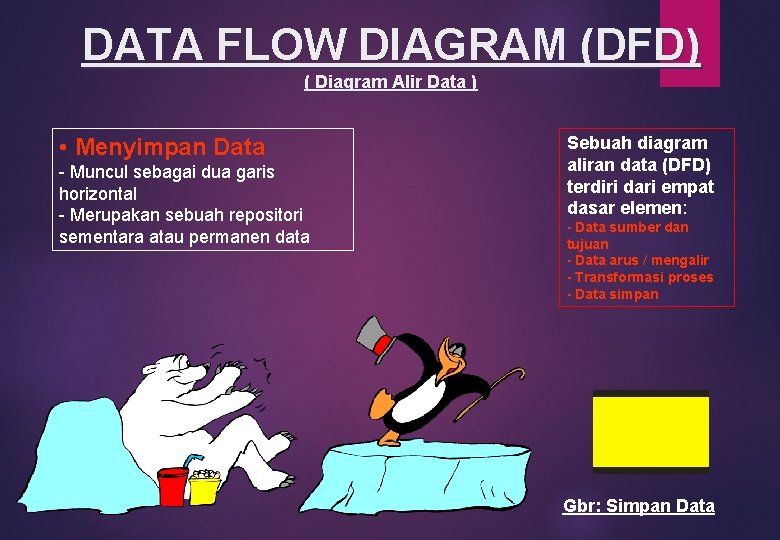 DATA FLOW DIAGRAM (DFD)

( Diagram Alir Data )

• Menyimpan Data
- Muncul sebagai dua garis horizontal
- Merupakan sebuah repositori sementara atau permanen data

Sebuah diagram aliran data (DFD) terdiri dari empat dasar elemen:
- Data sumber dan tujuan
- Data arus / mengalir
- Transformasi proses
- Data simpan

Gbr: Simpan Data